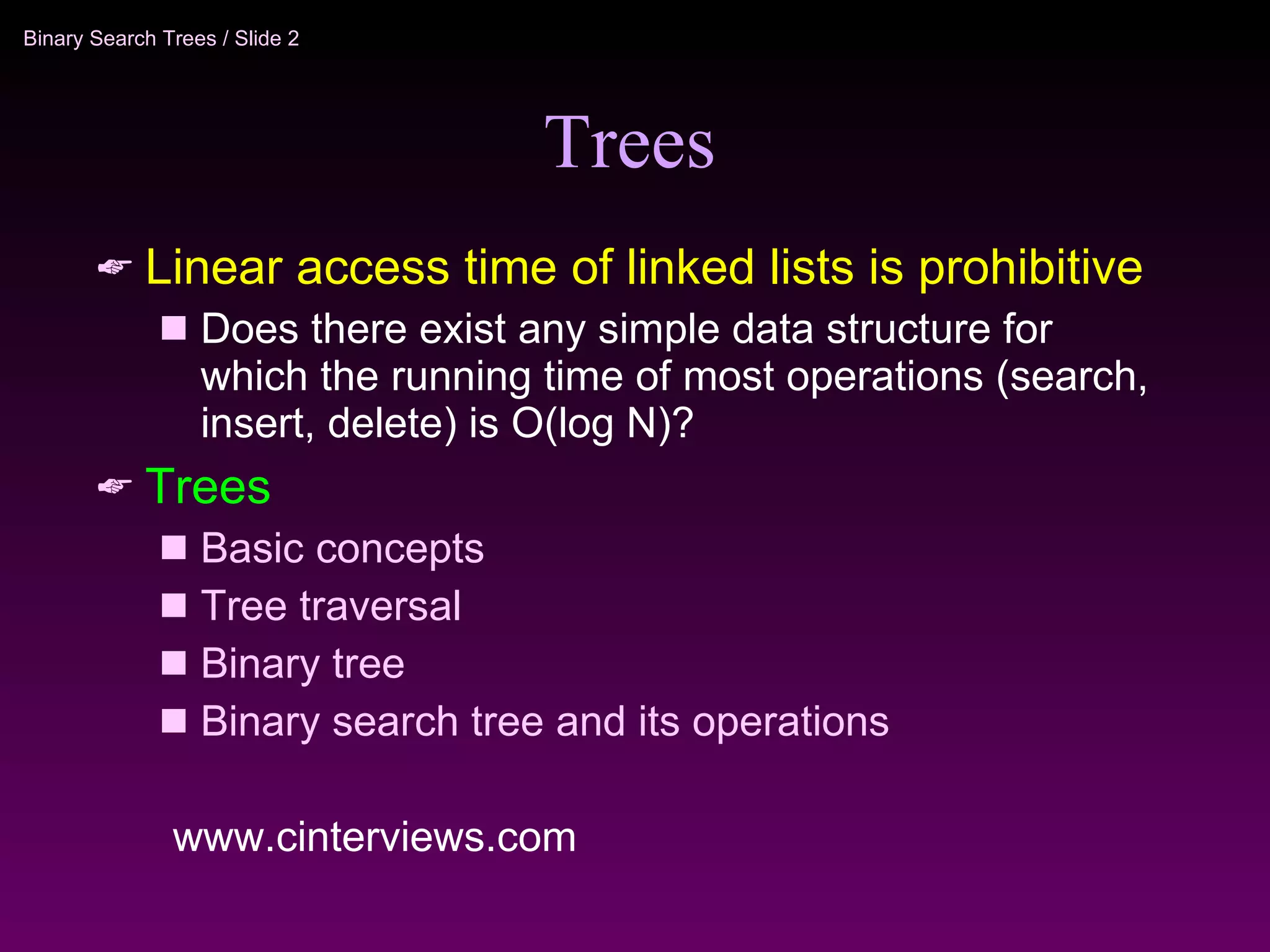 Binary Search Trees / Slide 2

Trees

Linear access time of linked lists is prohibitive

Does there exist any simple data structure for which the running time of most operations (search, insert, delete) is O(log N)?

Trees

Basic concepts

Tree traversal

Binary tree

Binary search tree and its operations

www.cinterviews.com